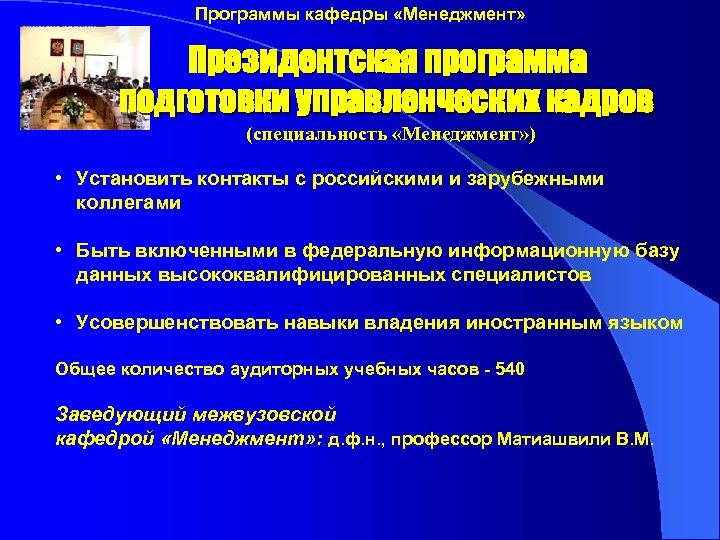 Программы кафедры «Менеджмент»

Президентская программа подготовки управленческих кадров

(специальность «Менеджмент»)

• Установить контакты с российскими и зарубежными коллегами

• Быть включенными в федеральную информационную базу данных высококвалифицированных специалистов

• Усовершенствовать навыки владения иностранным языком

Общее количество аудиторных учебных часов - 540

Заведующий межвузовской кафедрой «Менеджмент»: д.ф.н., профессор Матиашвили В.М.